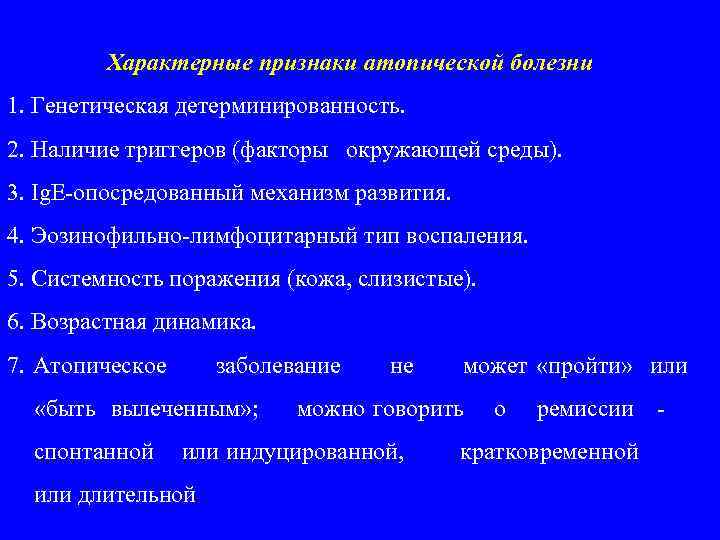 Характерные признаки атопической болезни

1. Генетическая детерминированность.

2. Наличие триггеров (факторы окружающей среды).

3. IgE-опосредованный механизм развития.

4. Эозинофильно-лимфоцитарный тип воспаления.

5. Системность поражения (кожа, слизистые).

6. Возрастная динамика.

7. Атопическое заболевание не может «пройти» или «быть вылеченным»; можно говорить о ремиссии - спонтанной или индуцированной, кратковременной или длительной